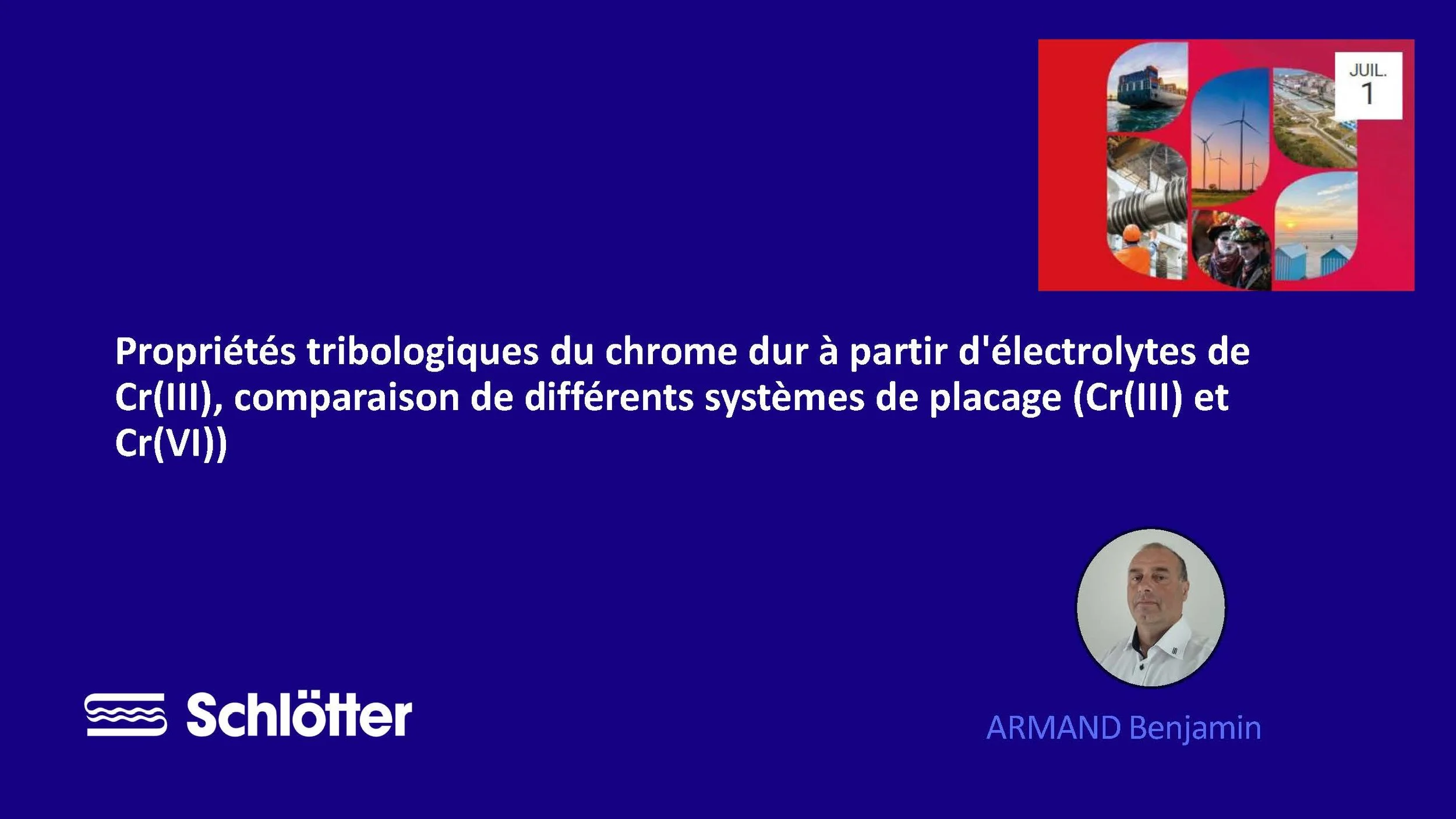 JUIL.
1

Propriétés tribologiques du chrome dur à partir d'électrolytes de Cr(III), comparaison de différents systèmes de placage (Cr(III) et Cr(VI))

Schlötter

ARMAND Benjamin